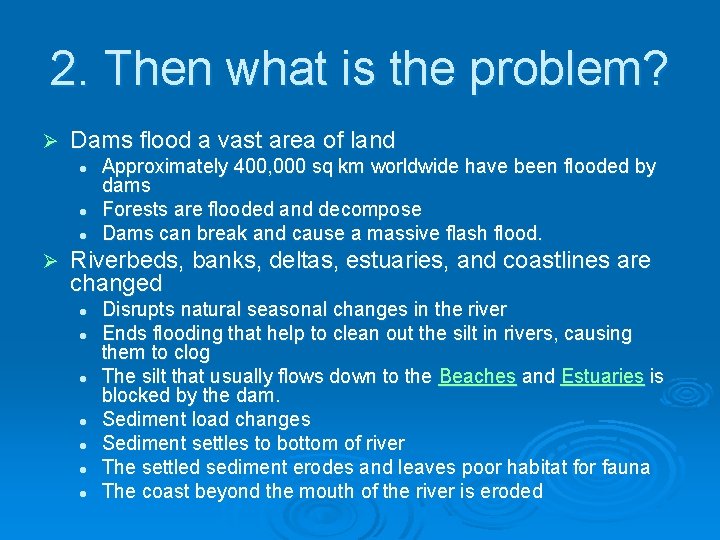 2. Then what is the problem?

➢ Dams flood a vast area of land
- Approximately 400,000 sq km worldwide have been flooded by dams
- Forests are flooded and decompose
- Dams can break and cause a massive flash flood.

➢ Riverbeds, banks, deltas, estuaries, and coastlines are changed
- Disrupts natural seasonal changes in the river
- Ends flooding that help to clean out the silt in rivers, causing them to clog
- The silt that usually flows down to the Beaches and Estuaries is blocked by the dam.
- Sediment load changes
- Sediment settles to bottom of river
- The settled sediment erodes and leaves poor habitat for fauna
- The coast beyond the mouth of the river is eroded